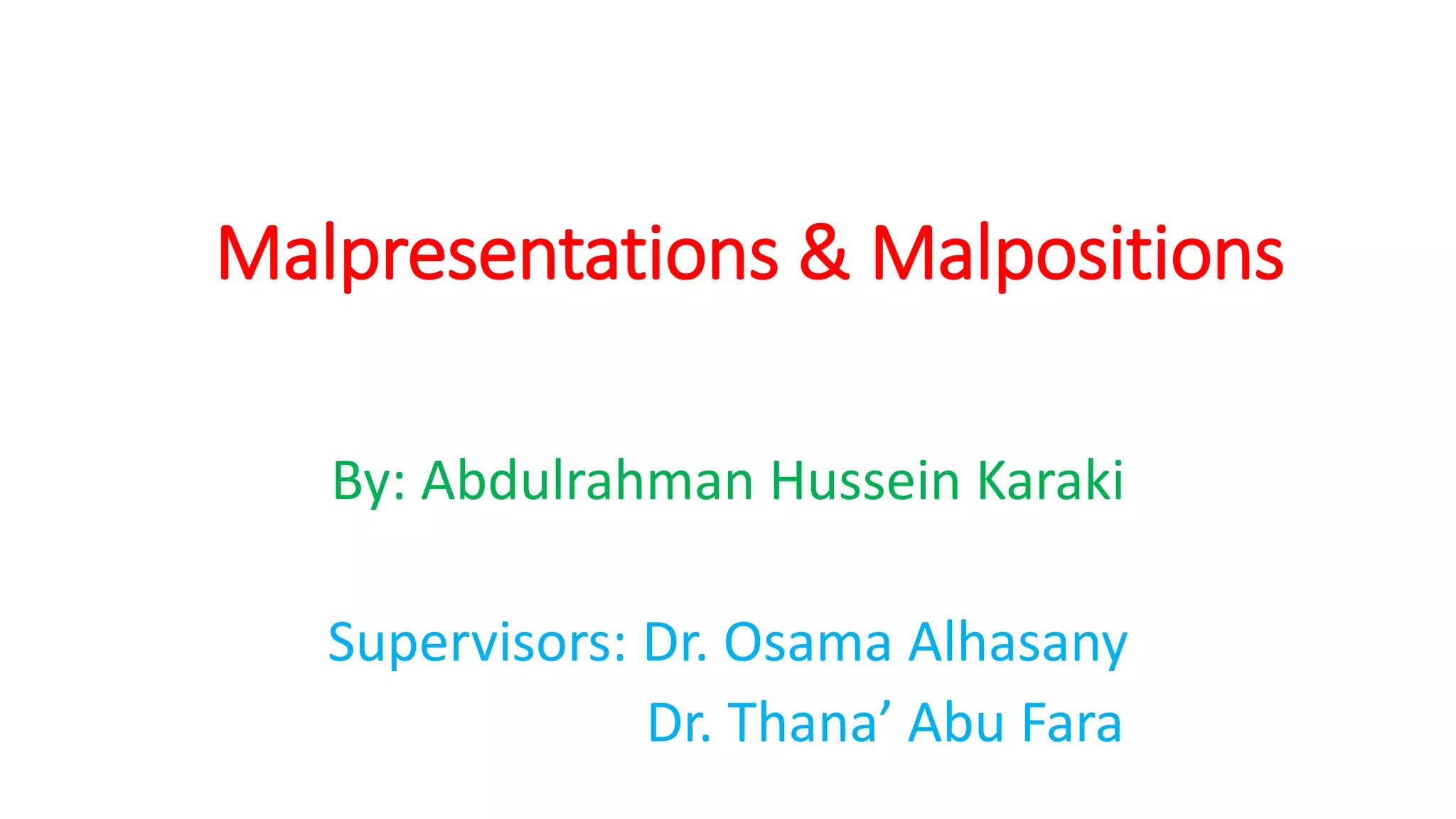 Malpresentations & Malpositions

By: Abdulrahman Hussein Karaki

Supervisors: Dr. Osama Alhasany
Dr. Thana’ Abu Fara